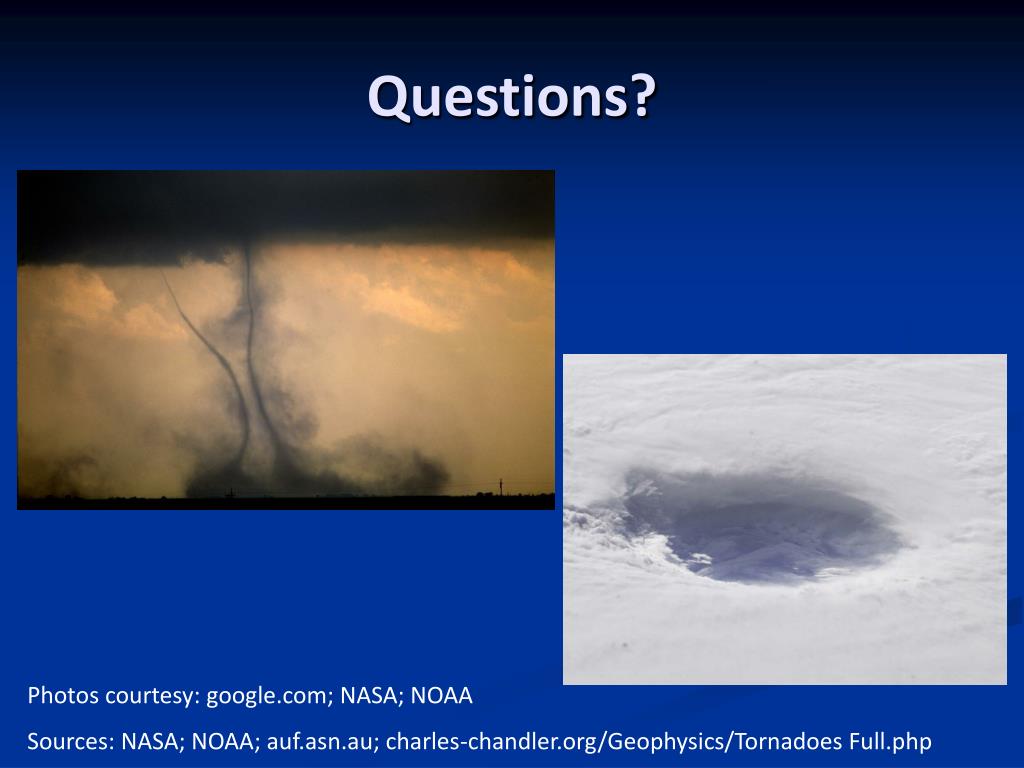 Questions?

Photos courtesy: google.com; NASA; NOAA

Sources: NASA; NOAA; auf.asn.au; charles-chandler.org/Geophysics/Tornadoes Full.php